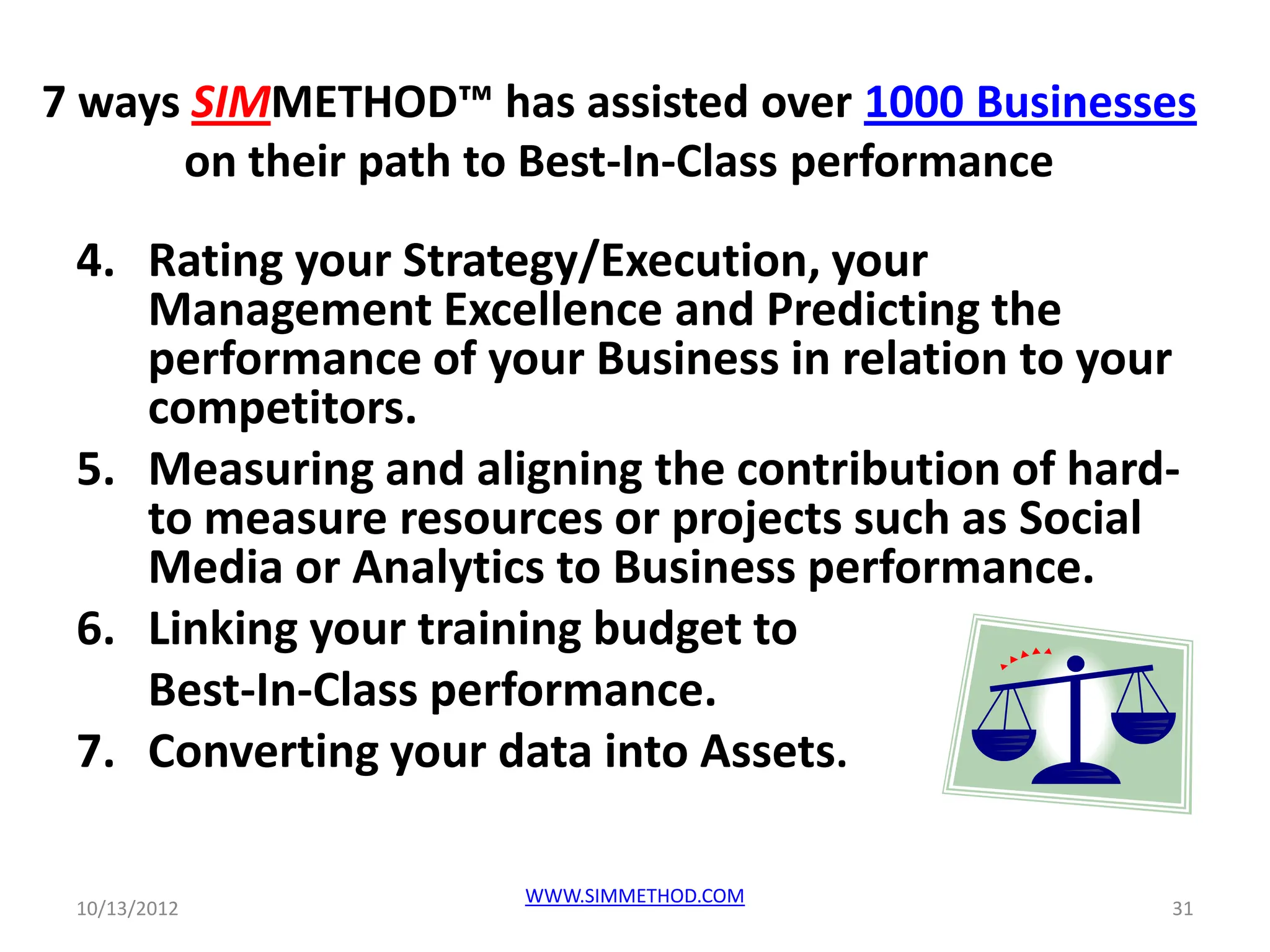 7 ways SIMMETHOD™ has assisted over 1000 Businesses on their path to Best-In-Class performance

4. Rating your Strategy/Execution, your Management Excellence and Predicting the performance of your Business in relation to your competitors.
5. Measuring and aligning the contribution of hard-to measure resources or projects such as Social Media or Analytics to Business performance.
6. Linking your training budget to Best-In-Class performance.
7. Converting your data into Assets.

10/13/2012

WWW.SIMMETHOD.COM

31